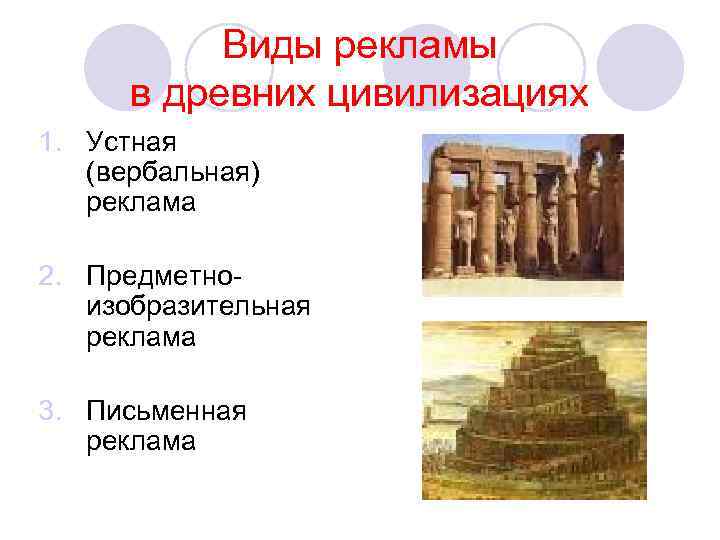 Виды рекламы в древних цивилизациях

1. Устная (вербальная) реклама

2. Предметно-изобразительная реклама

3. Письменная реклама